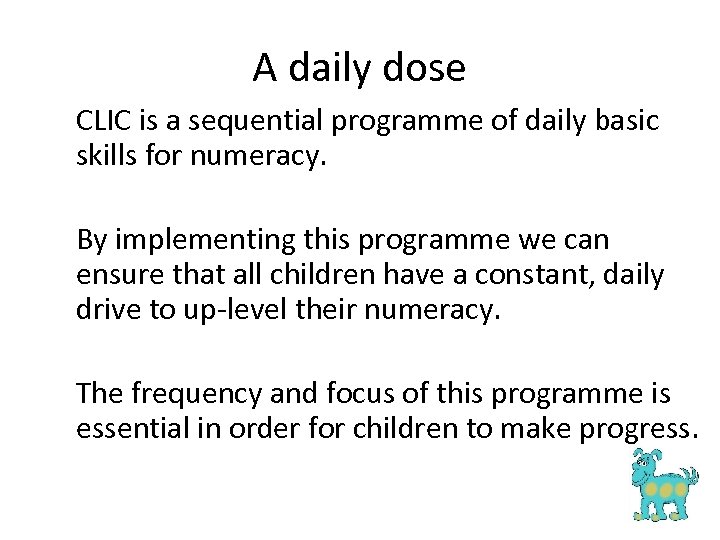 A daily dose

CLIC is a sequential programme of daily basic skills for numeracy.

By implementing this programme we can ensure that all children have a constant, daily drive to up-level their numeracy.

The frequency and focus of this programme is essential in order for children to make progress.